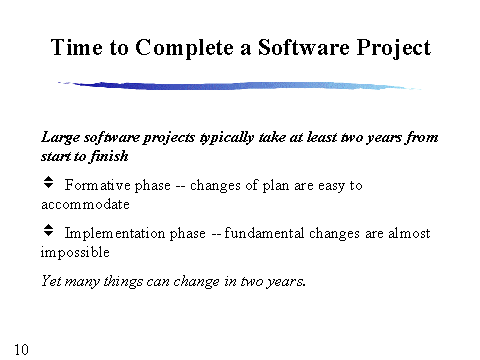 Time to Complete a Software Project

Large software projects typically take at least two years from start to finish

Formative phase -- changes of plan are easy to accommodate

Implementation phase -- fundamental changes are almost impossible

Yet many things can change in two years.

10